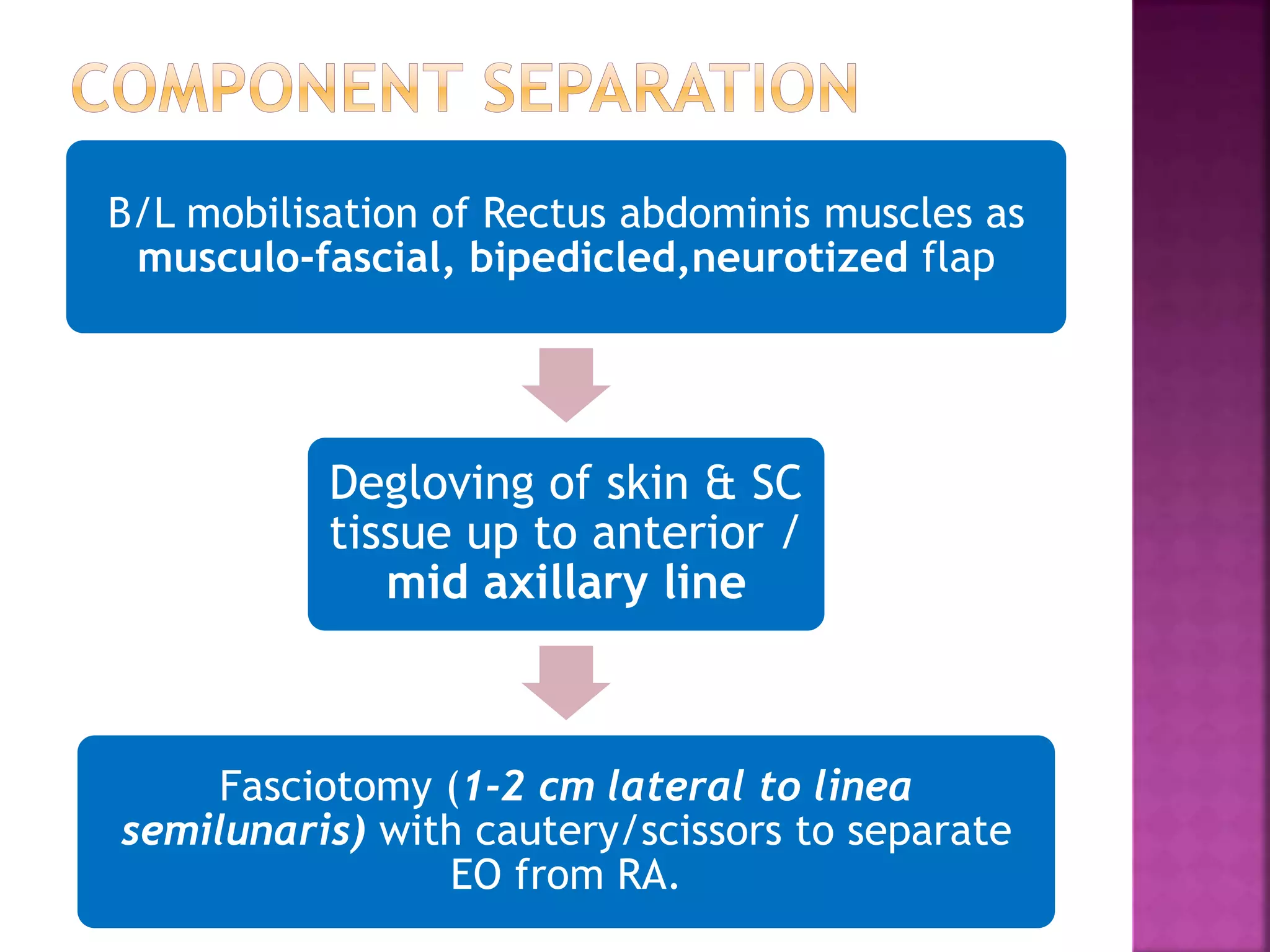 COMPONENT SEPARATION

B/L mobilisation of Rectus abdominis muscles as musculo-fascial, bipedicled,neurotized flap

Degloving of skin & SC tissue up to anterior / mid axillary line

Fasciotomy (1-2 cm lateral to linea semilunaris) with cautery/scissors to separate EO from RA.